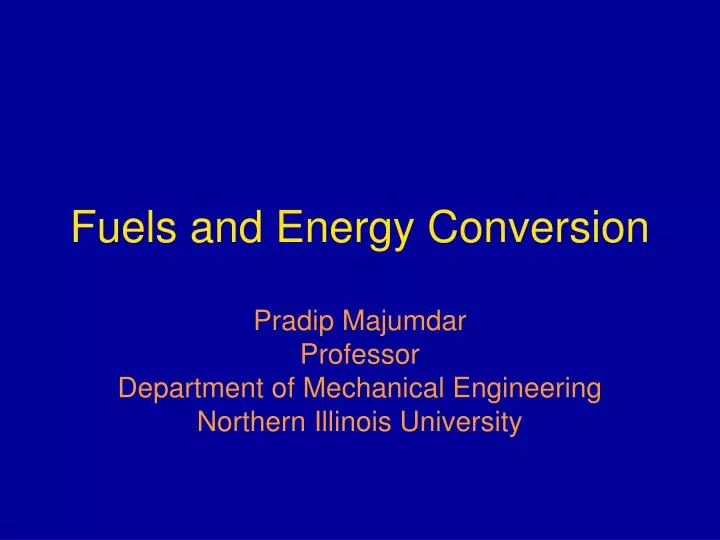 Fuels and Energy Conversion

Pradip Majumdar
Professor
Department of Mechanical Engineering
Northern Illinois University